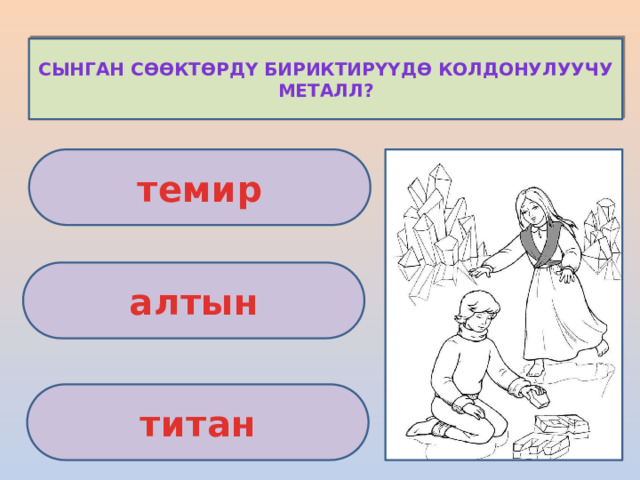 СЫНГАН СӨӨКТӨРДҮ БИРИКТИРҮҮДӨ КОЛДОНУЛУУЧУ МЕТАЛЛ?

темир

алтын

титан